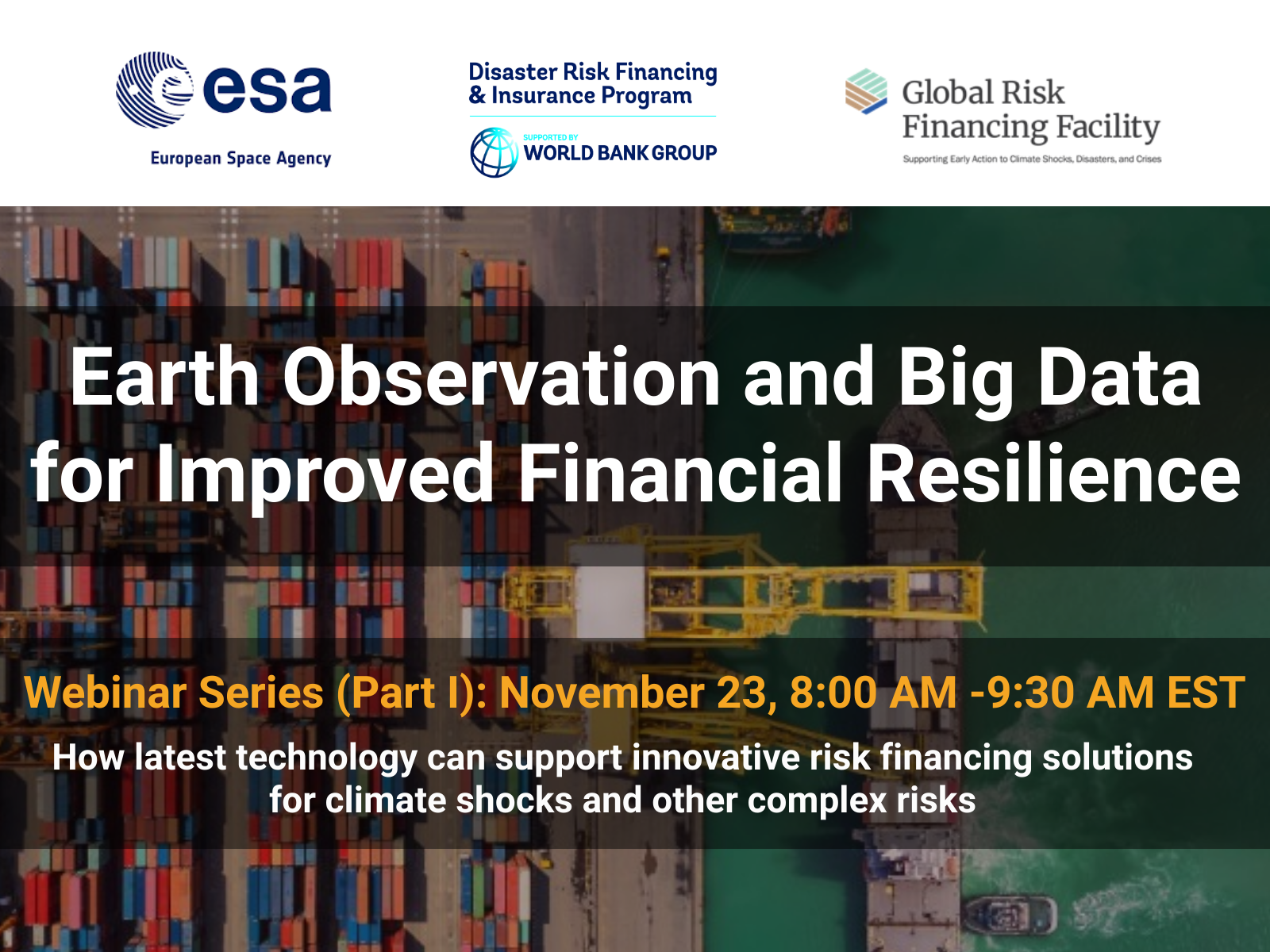 esa
European Space Agency

Disaster Risk Financing & Insurance Program
SUPPORTED BY
WORLD BANK GROUP

Global Risk Financing Facility
Supporting Early Action to Climate Shocks, Disasters, and Crises

Earth Observation and Big Data for Improved Financial Resilience

Webinar Series (Part I): November 23, 8:00 AM -9:30 AM EST

How latest technology can support innovative risk financing solutions for climate shocks and other complex risks